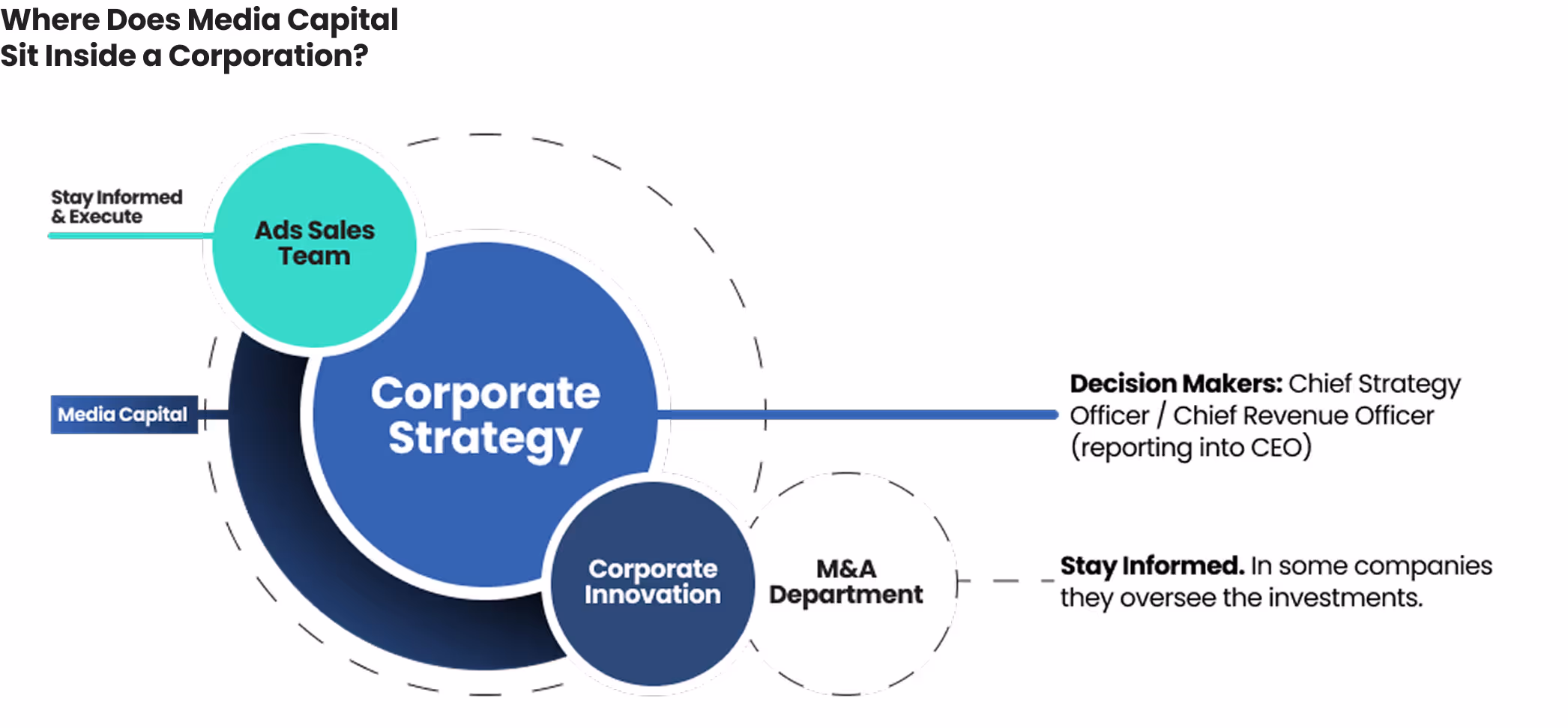 Where Does Media Capital Sit Inside a Corporation?

Stay Informed & Execute

Ads Sales Team

Media Capital

Corporate Strategy

Decision Makers: Chief Strategy Officer / Chief Revenue Officer (reporting into CEO)

Corporate Innovation

M&A Department

Stay Informed. In some companies they oversee the investments.